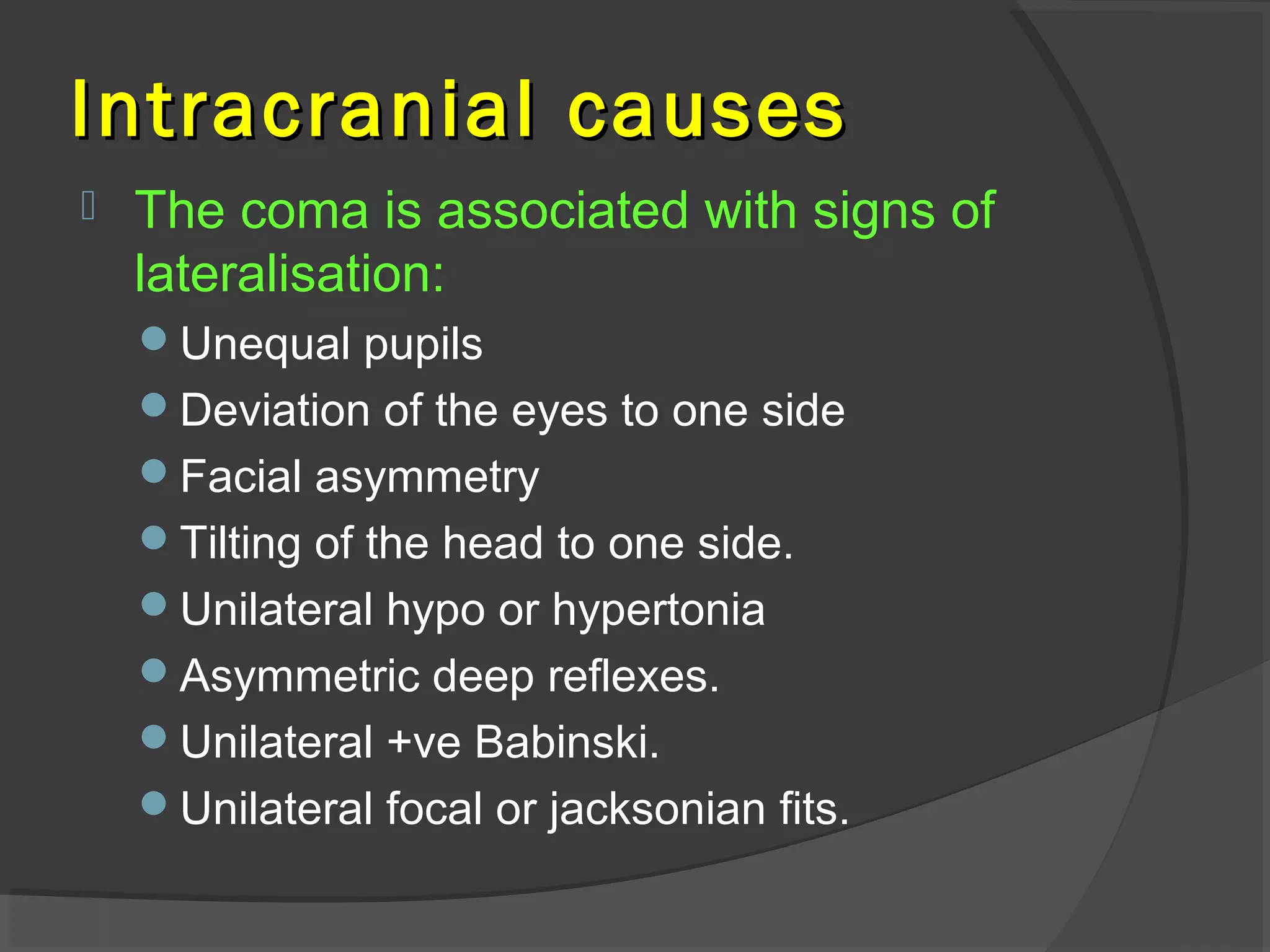 Intracranial causes

The coma is associated with signs of lateralisation:

- Unequal pupils
- Deviation of the eyes to one side
- Facial asymmetry
- Tilting of the head to one side.
- Unilateral hypo or hypertonia
- Asymmetric deep reflexes.
- Unilateral +ve Babinski.
- Unilateral focal or jacksonian fits.